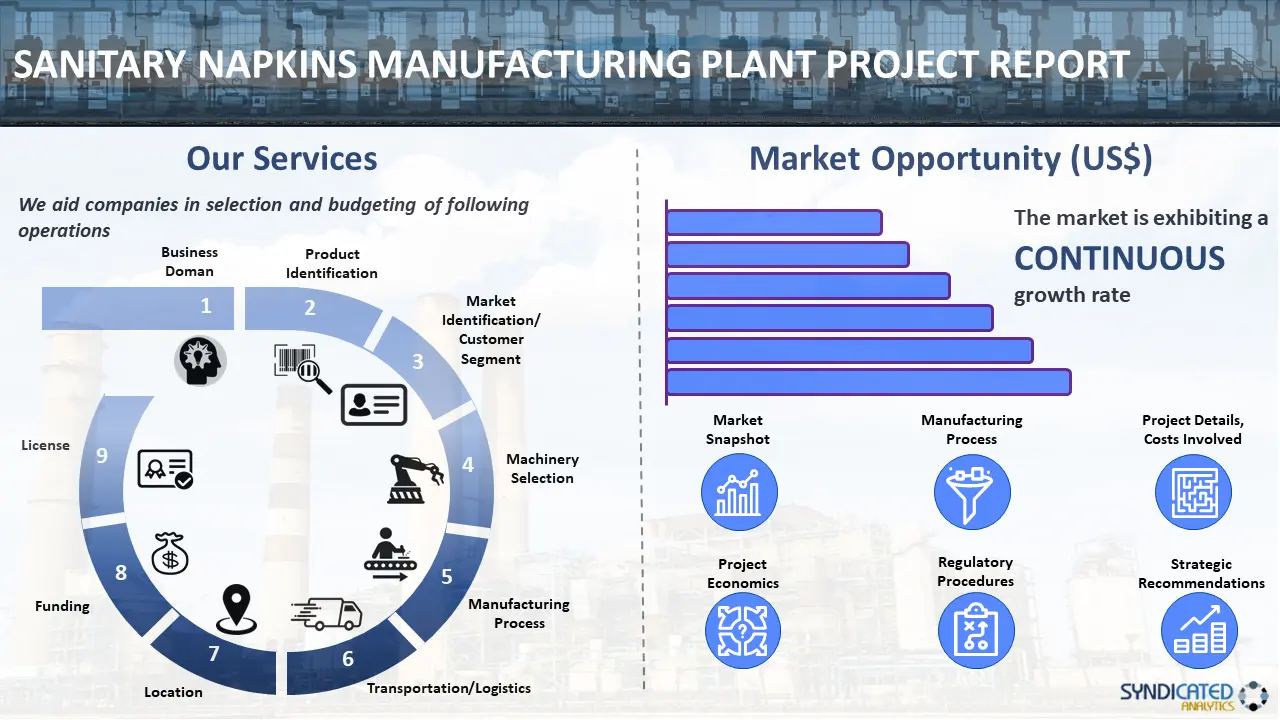 SANITARY NAPKINS MANUFACTURING PLANT PROJECT REPORT

Our Services

We aid companies in selection and budgeting of following operations

Business Doman

1

Product Identification

2

Market Identification/ Customer Segment

3

Machinery Selection

4

Manufacturing Process

5

Transportation/Logistics

6

Location

7

Funding

8

License

9

Market Opportunity (US$)

The market is exhibiting a CONTINUOUS growth rate

Market Snapshot

Manufacturing Process

Project Details, Costs Involved

Project Economics

Regulatory Procedures

Strategic Recommendations

SYNDICATED ANALYTICS